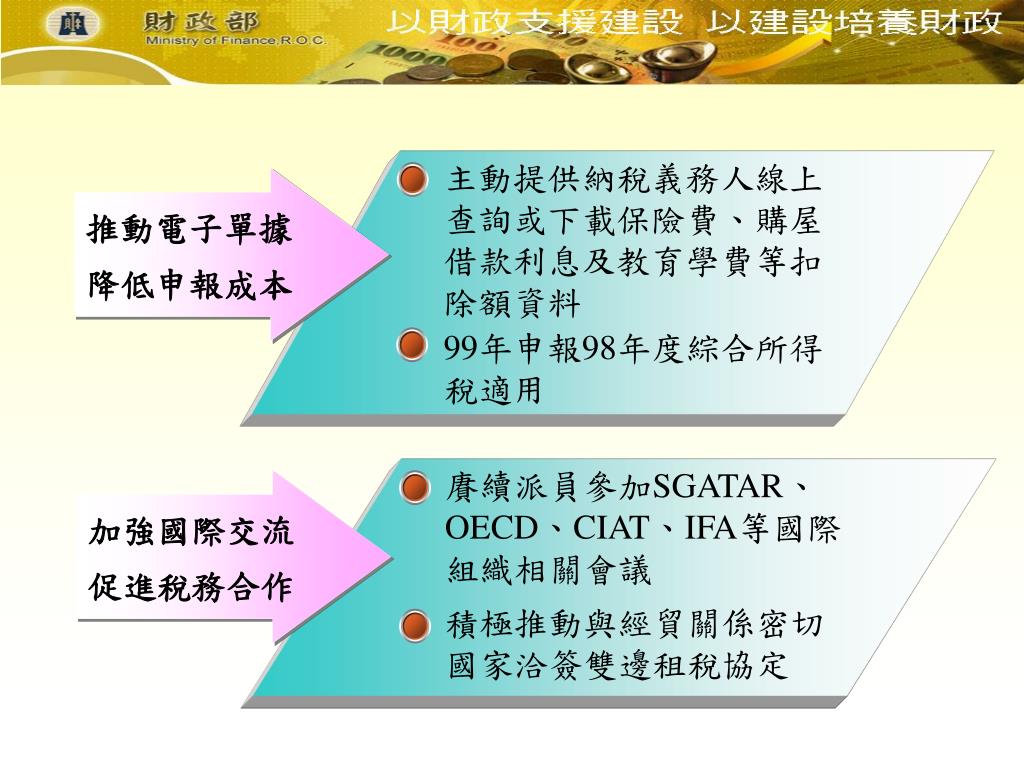 財政部
Ministry of Finance,R.O.C.
以財政支援建設 以建設培養財政

推動電子單據
降低申報成本

主動提供納稅義務人線上查詢或下載保險費、購屋借款利息及教育學費等扣除額資料

99年申報98年度綜合所得稅適用

加強國際交流
促進稅務合作

賡續派員參加SGATAR、OECD、CIAT、IFA等國際組織相關會議

積極推動與經貿關係密切國家洽簽雙邊租稅協定